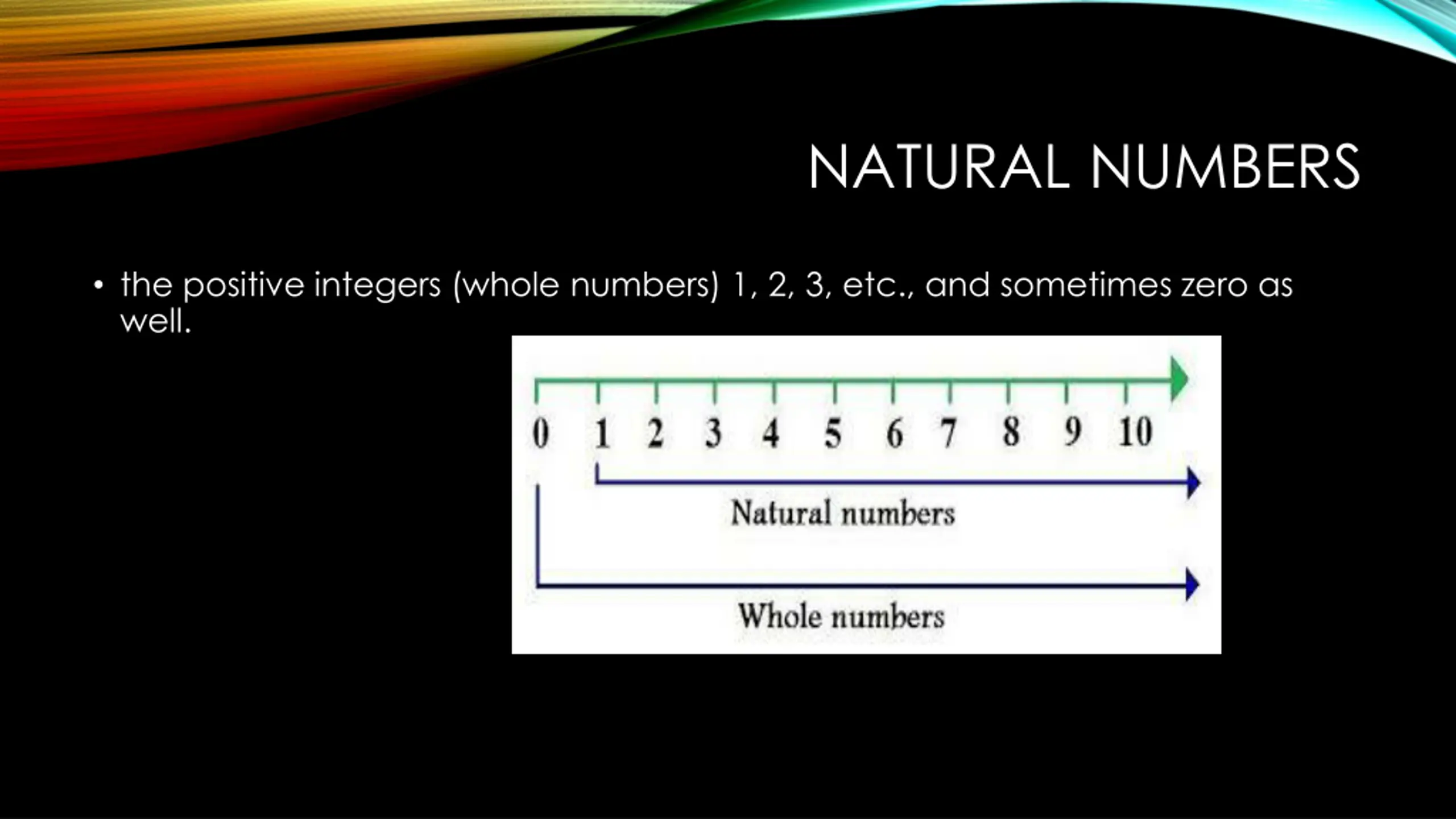 NATURAL NUMBERS

• the positive integers (whole numbers) 1, 2, 3, etc., and sometimes zero as well.

0 1 2 3 4 5 6 7 8 9 10

Natural numbers

Whole numbers